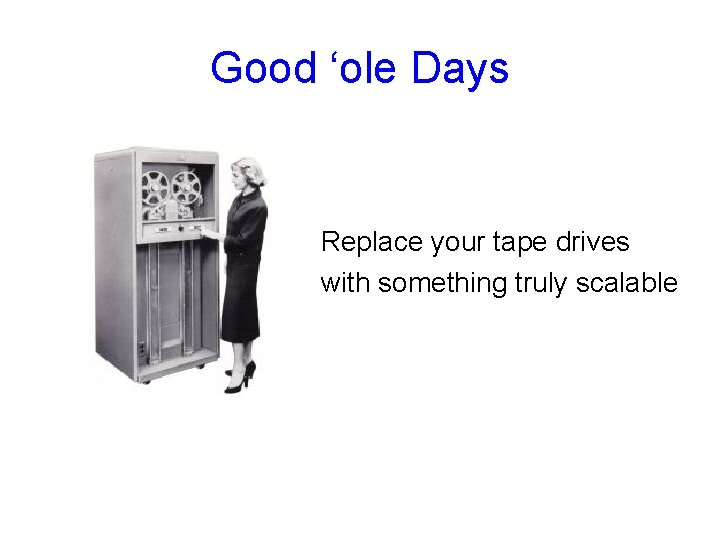 Good ‘ole Days

Replace your tape drives with something truly scalable